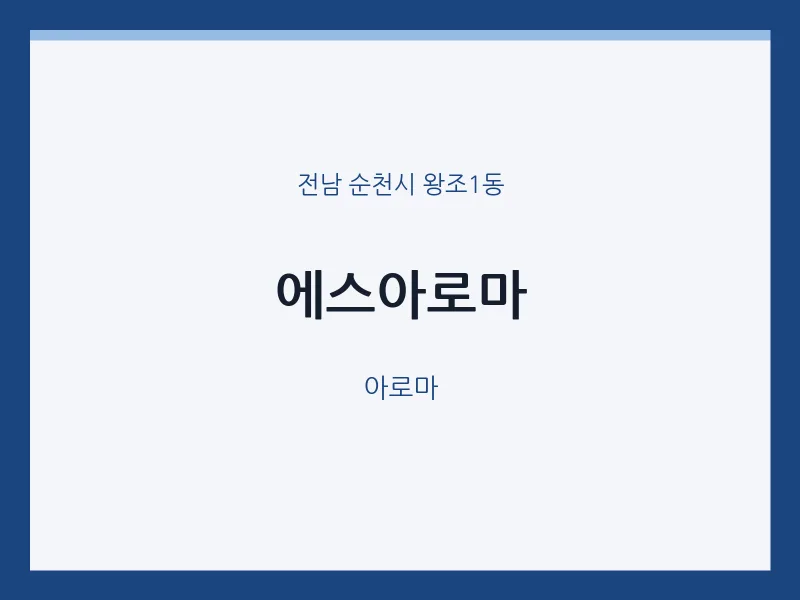 전남 순천시 왕조1동

에스아로마

아로마